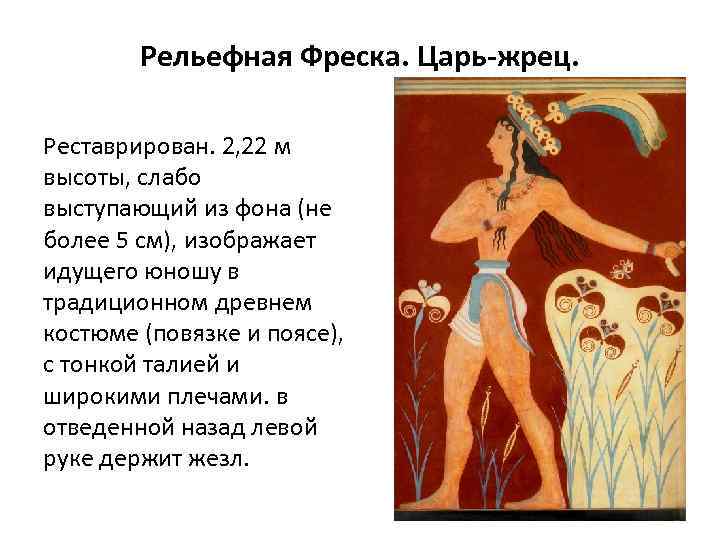 Рельефная Фреска. Царь-жрец.

Реставрирован. 2,22 м высоты, слабо выступающий из фона (не более 5 см), изображает идущего юношу в традиционном древнем костюме (повязке и поясе), с тонкой талией и широкими плечами. в отведенной назад левой руке держит жезл.